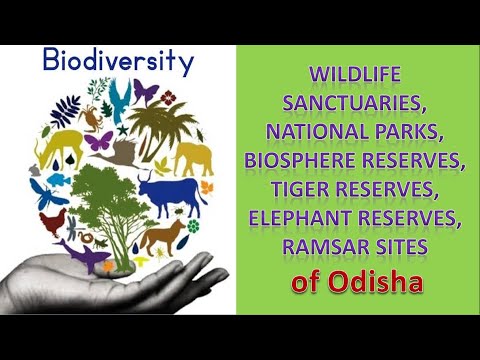 Biodiversity

WILDLIFE SANCTUARIES, NATIONAL PARKS, BIOSPHERE RESERVES, TIGER RESERVES, ELEPHANT RESERVES, RAMSAR SITES

of Odisha